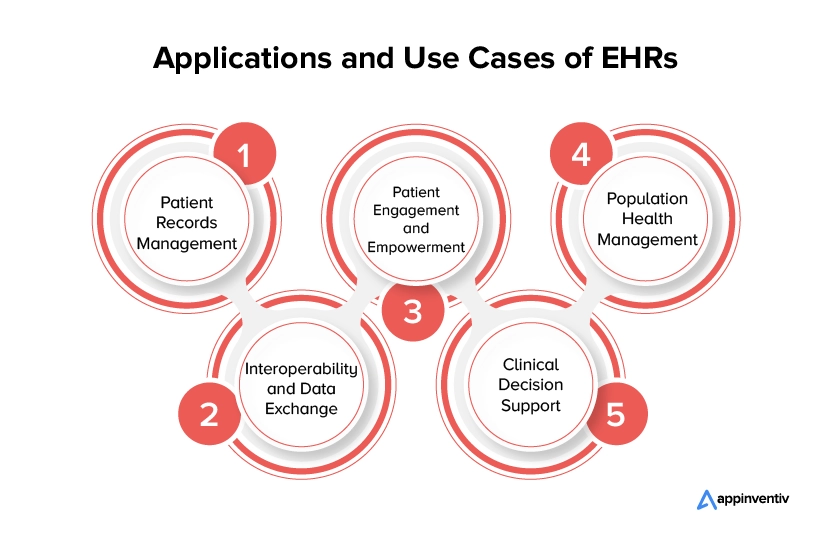 Applications and Use Cases of EHRs

1
Patient Records Management

2
Interoperability and Data Exchange

3
Patient Engagement and Empowerment

4
Population Health Management

5
Clinical Decision Support

appinventiv